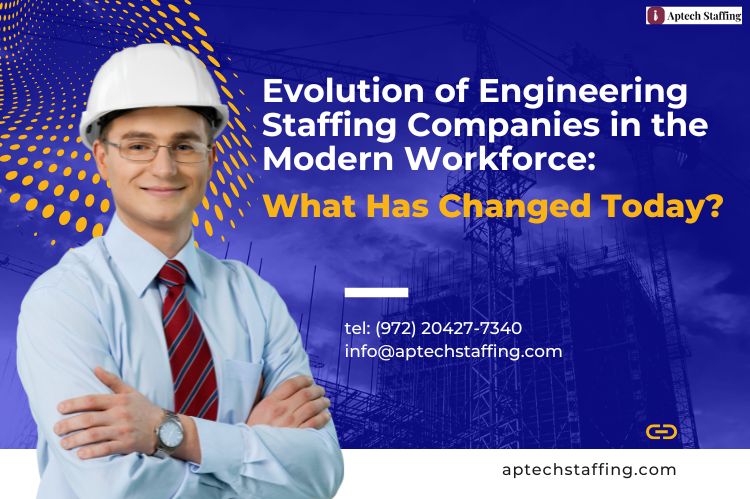 Aptech Staffing

Evolution of Engineering Staffing Companies in the Modern Workforce:

What Has Changed Today?

tel: (972) 20427-7340
info@aptechstaffing.com

aptechstaffing.com